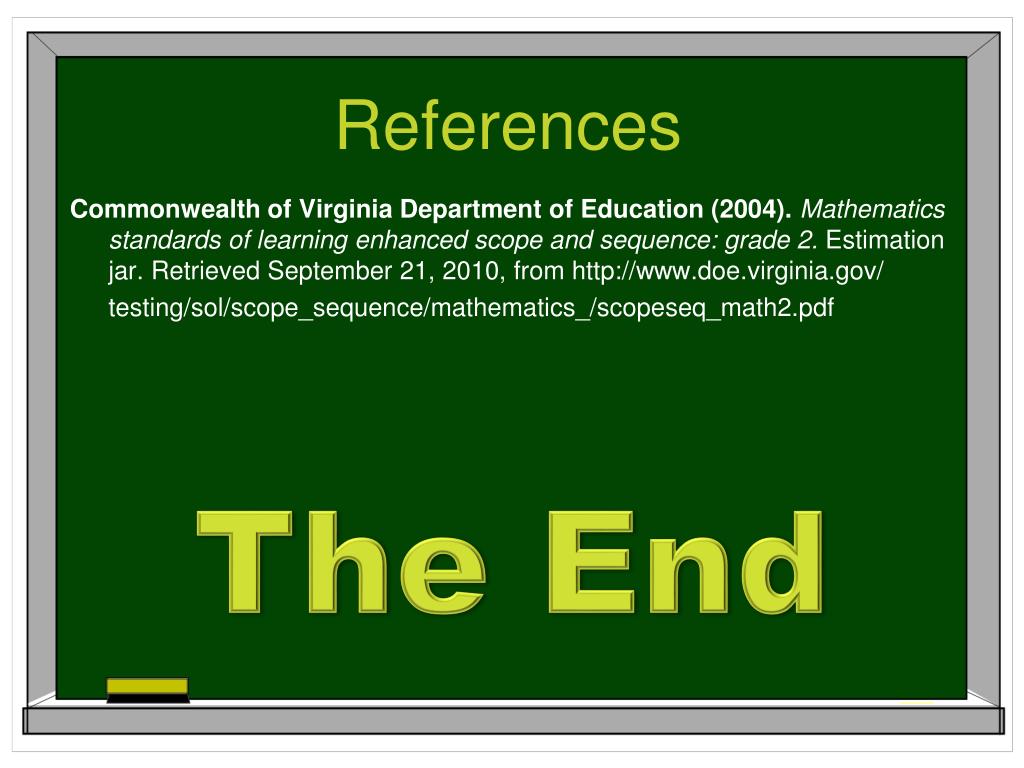 References

Commonwealth of Virginia Department of Education (2004). Mathematics standards of learning enhanced scope and sequence: grade 2. Estimation jar. Retrieved September 21, 2010, from http://www.doe.virginia.gov/testing/sol/scope_sequence/mathematics_/scopeseq_math2.pdf

The End